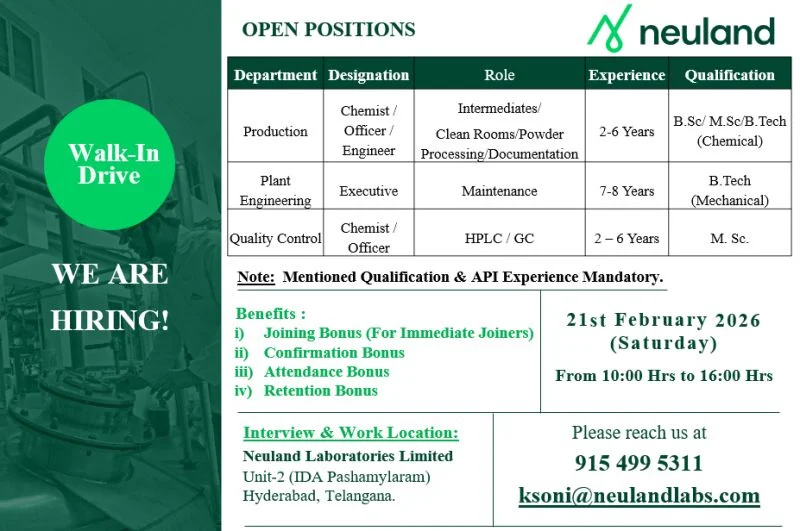 Walk-In Drive

WE ARE HIRING!

OPEN POSITIONS

neuland

| Department | Designation | Role | Experience | Qualification |
|---|---|---|---|---|
| Production | Chemist / Officer / Engineer | Intermediates/ Clean Rooms/Powder Processing/Documentation | 2-6 Years | B.Sc/ M.Sc/B.Tech (Chemical) |
| Plant Engineering | Executive | Maintenance | 7-8 Years | B.Tech (Mechanical) |
| Quality Control | Chemist / Officer | HPLC / GC | 2 – 6 Years | M. Sc. |

Note: Mentioned Qualification & API Experience Mandatory.

Benefits :
i) Joining Bonus (For Immediate Joiners)
ii) Confirmation Bonus
iii) Attendance Bonus
iv) Retention Bonus

21st February 2026 (Saturday)

From 10:00 Hrs to 16:00 Hrs

Interview & Work Location:
Neuland Laboratories Limited
Unit-2 (IDA Pashamylaram)
Hyderabad, Telangana.

Please reach us at
915 499 5311
ksoni@neulandlabs.com